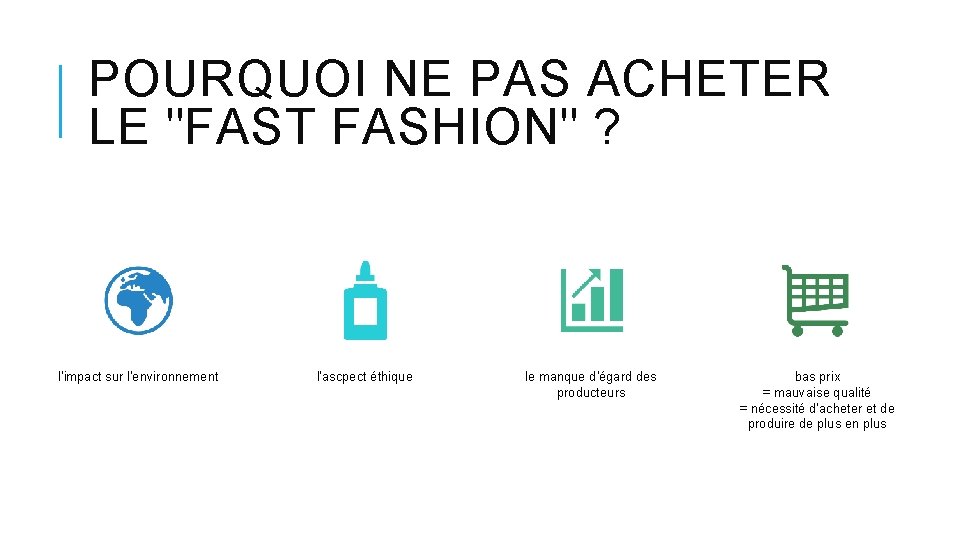 POURQUOI NE PAS ACHETER LE "FAST FASHION" ?

l'impact sur l'environnement

l'ascpect éthique

le manque d'égard des producteurs

bas prix
= mauvaise qualité
= nécessité d'acheter et de produire de plus en plus